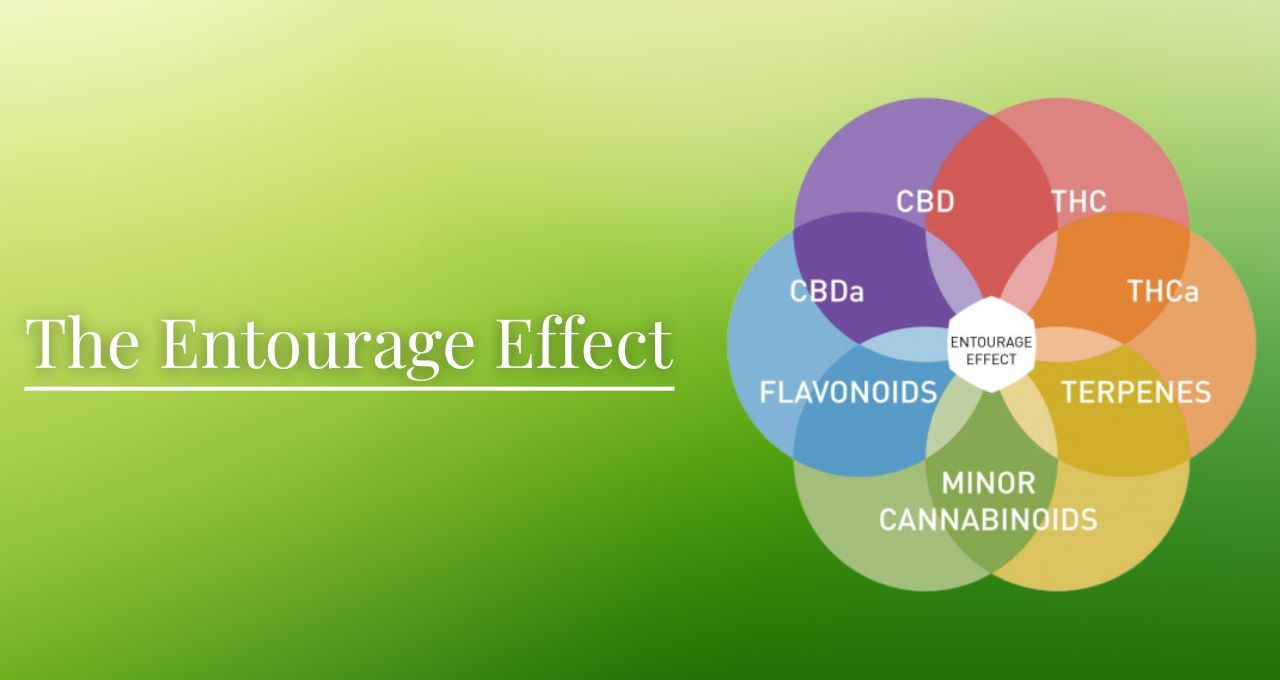 The Entourage Effect

CBD
THC
CBDa
THCa
ENTOURAGE EFFECT
FLAVONOIDS
TERPENES
MINOR CANNABINOIDS